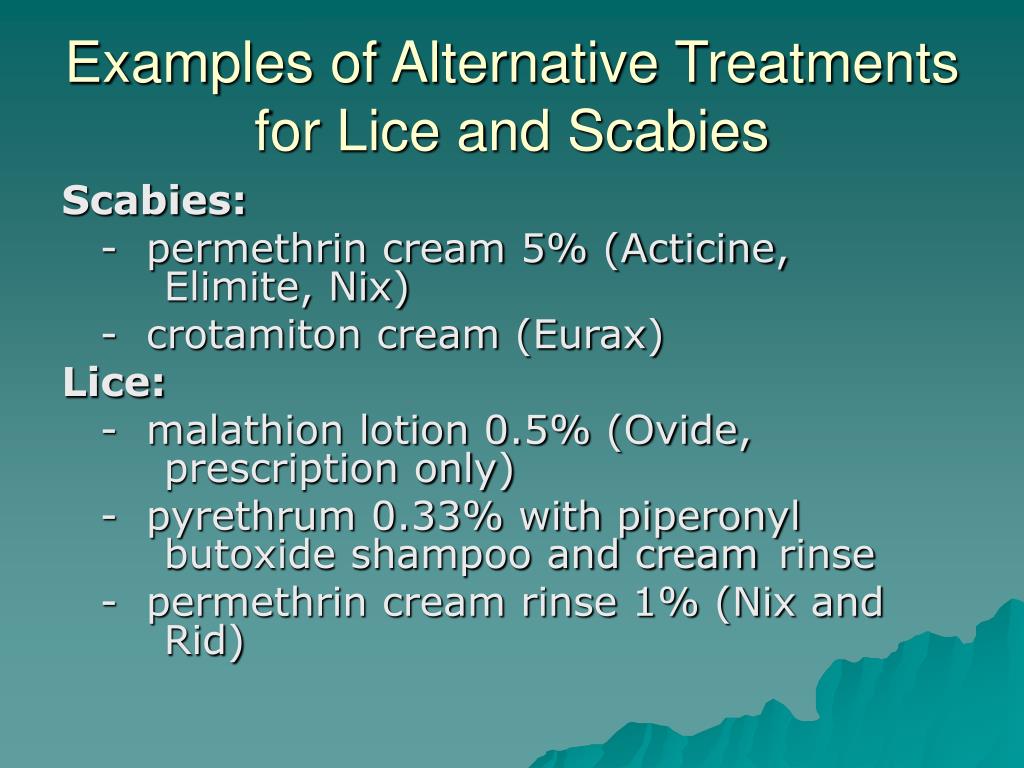 Examples of Alternative Treatments for Lice and Scabies

Scabies:
- permethrin cream 5% (Acticine, Elimite, Nix)
- crotamiton cream (Eurax)

Lice:
- malathion lotion 0.5% (Ovide, prescription only)
- pyrethrum 0.33% with piperonyl butoxide shampoo and cream rinse
- permethrin cream rinse 1% (Nix and Rid)